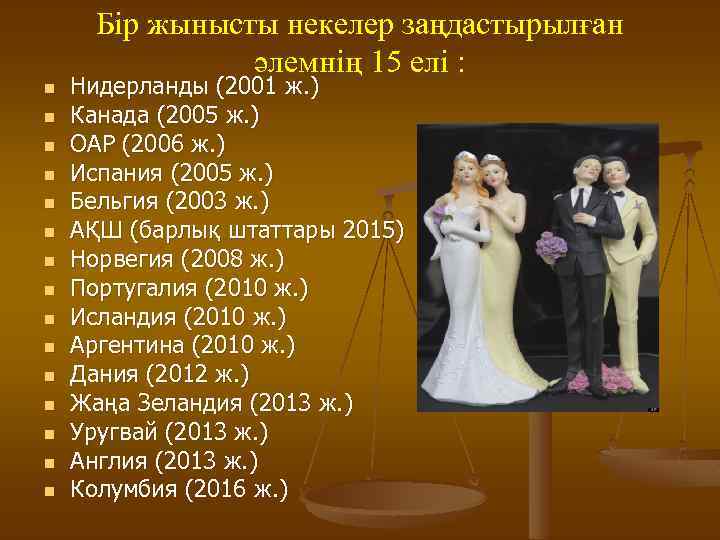 Бір жынысты некелер заңдастырылған әлемнің 15 елі :

- Нидерланды (2001 ж.)
- Канада (2005 ж.)
- ОАР (2006 ж.)
- Испания (2005 ж.)
- Бельгия (2003 ж.)
- АҚШ (барлық штаттары 2015)
- Норвегия (2008 ж.)
- Португалия (2010 ж.)
- Исландия (2010 ж.)
- Аргентина (2010 ж.)
- Дания (2012 ж.)
- Жаңа Зеландия (2013 ж.)
- Уругвай (2013 ж.)
- Англия (2013 ж.)
- Колумбия (2016 ж.)